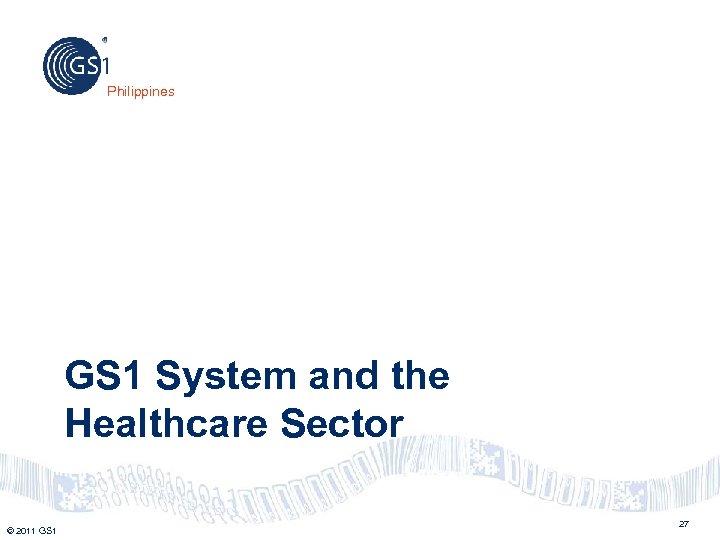 GS1
Philippines

GS1 System and the Healthcare Sector

© 2011 GS1

27